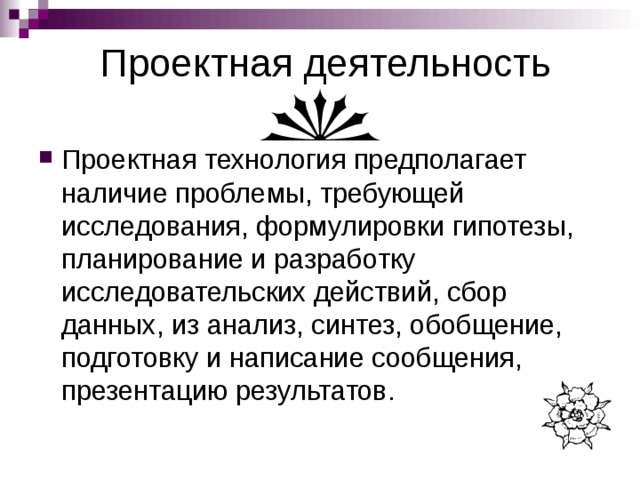 Проектная деятельность

Проектная технология предполагает наличие проблемы, требующей исследования, формулировки гипотезы, планирование и разработку исследовательских действий, сбор данных, из анализ, синтез, обобщение, подготовку и написание сообщения, презентацию результатов.